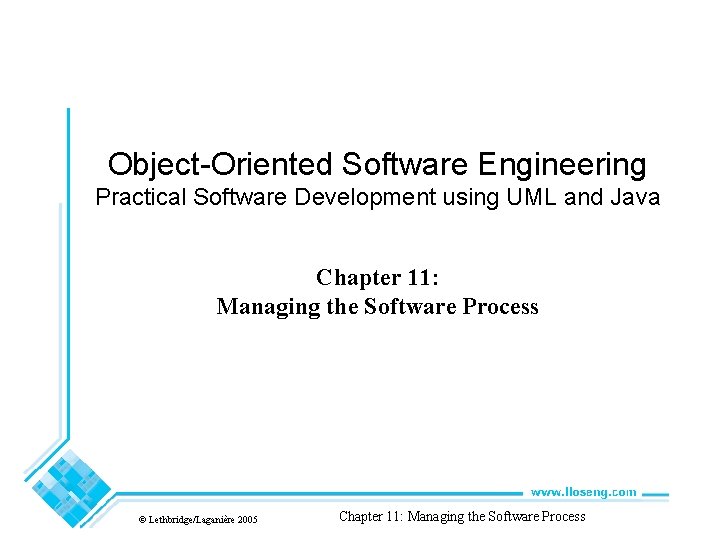 Object-Oriented Software Engineering
Practical Software Development using UML and Java

Chapter 11:
Managing the Software Process

www.lloseng.com

© Lethbridge/Laganière 2005

Chapter 11: Managing the Software Process